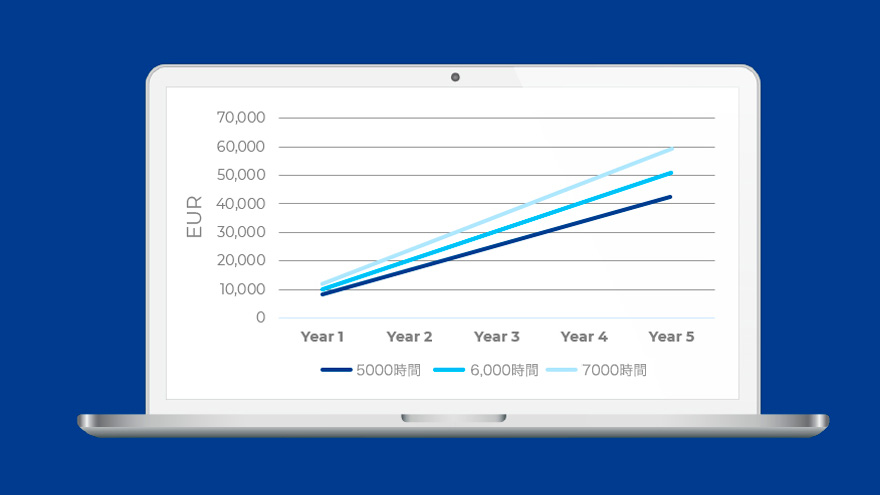 70,000
60,000
50,000
40,000
30,000
20,000
10,000
0

EUR

Year 1
Year 2
Year 3
Year 4
Year 5

5000時間
6,000時間
7000時間